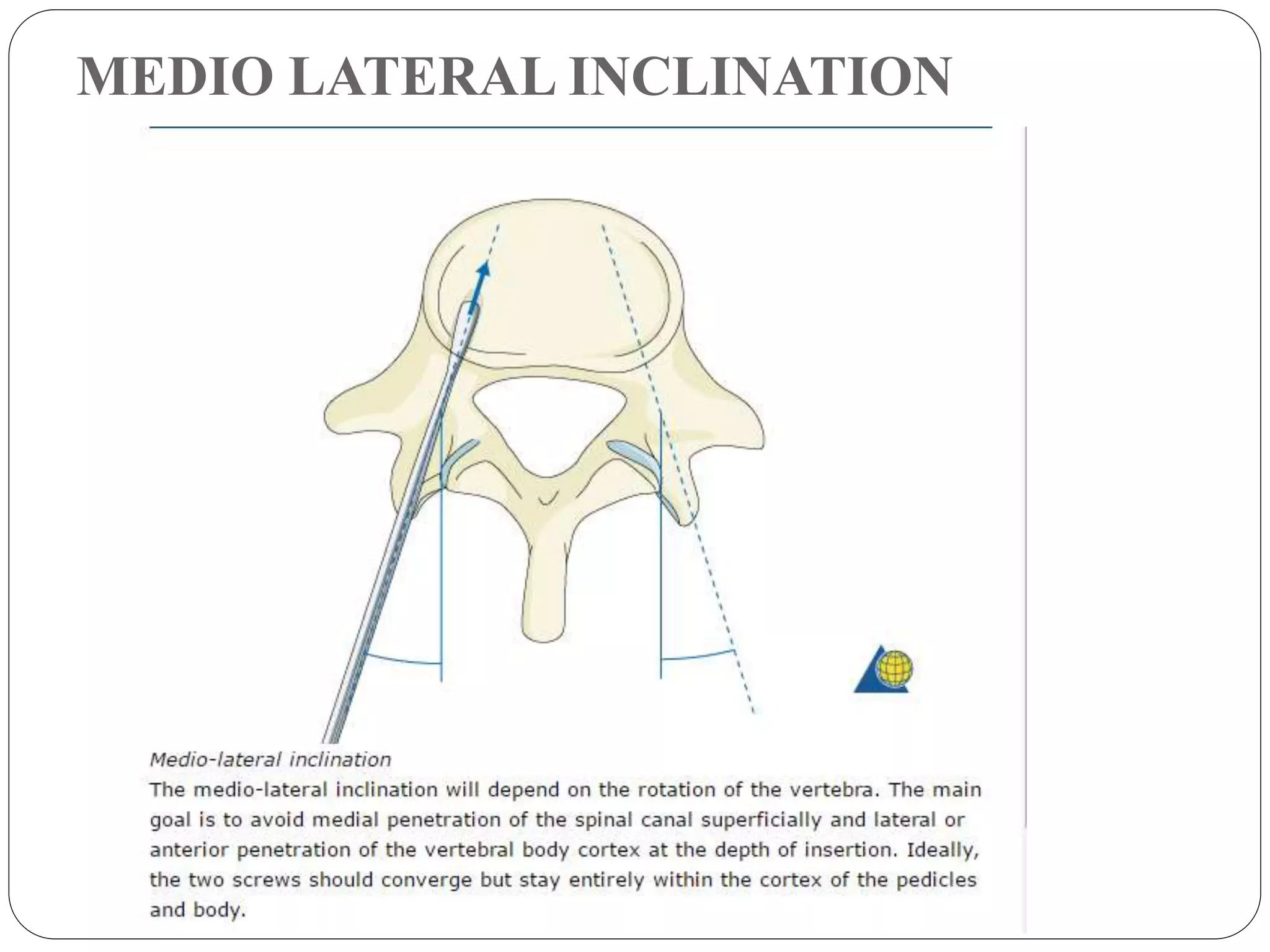 MEDIO LATERAL INCLINATION

Medio-lateral inclination

The medio-lateral inclination will depend on the rotation of the vertebra. The main goal is to avoid medial penetration of the spinal canal superficially and lateral or anterior penetration of the vertebral body cortex at the depth of insertion. Ideally, the two screws should converge but stay entirely within the cortex of the pedicles and body.